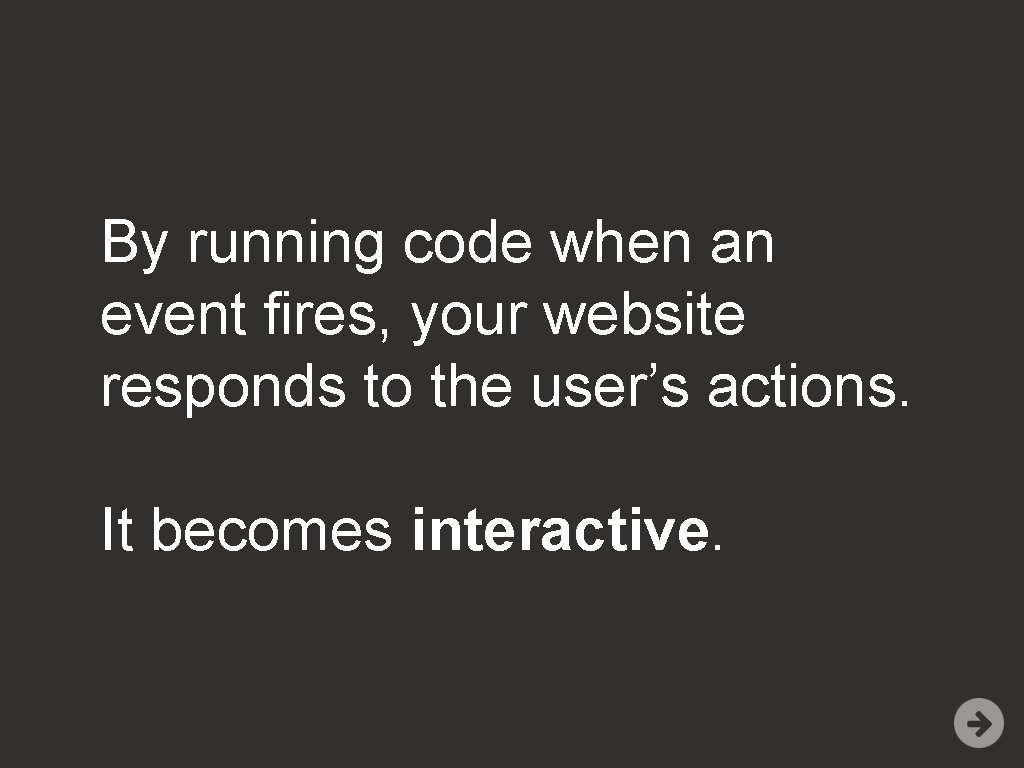 By running code when an event fires, your website responds to the user’s actions.

It becomes interactive.